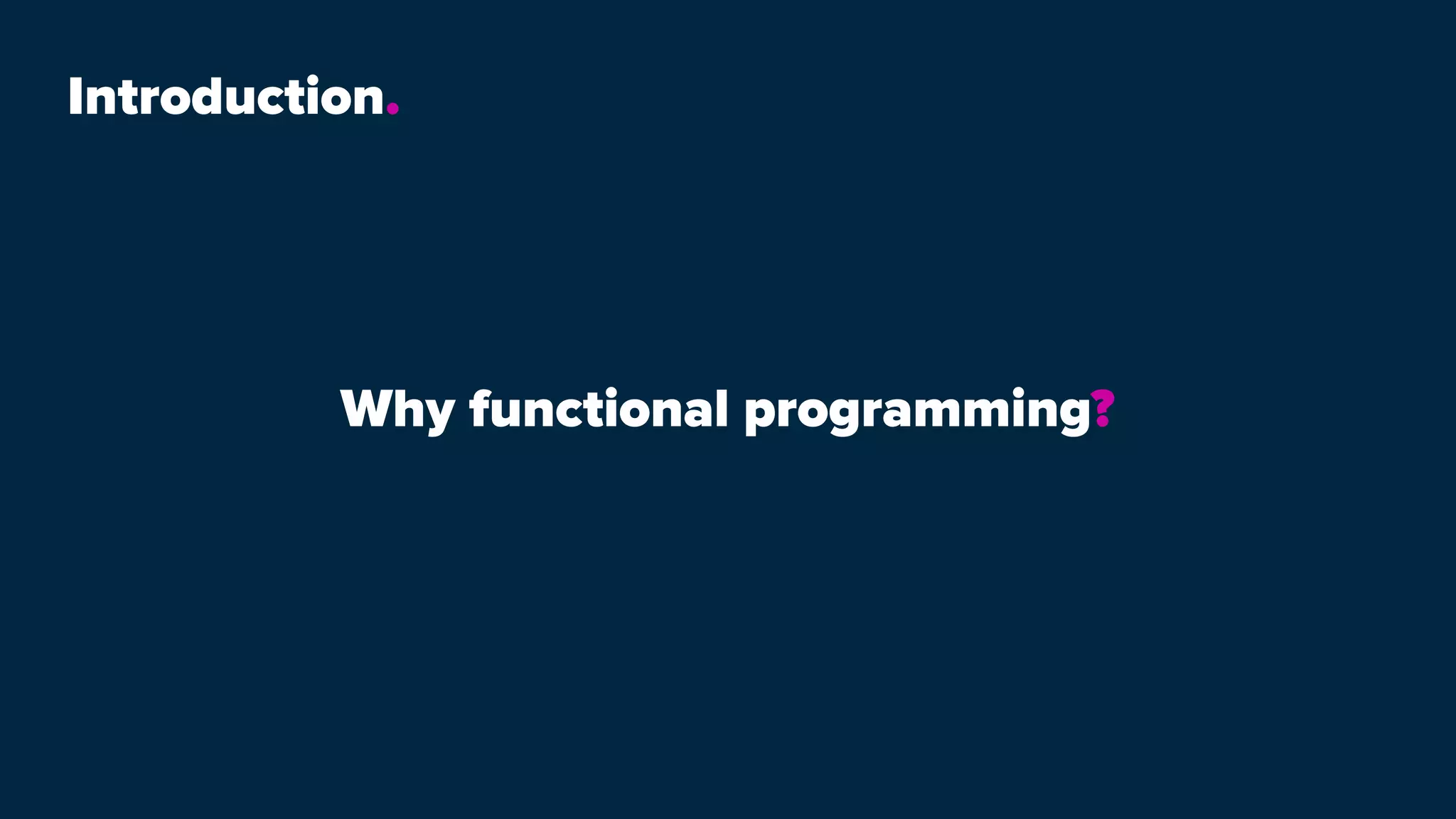 Introduction.

Why functional programming?